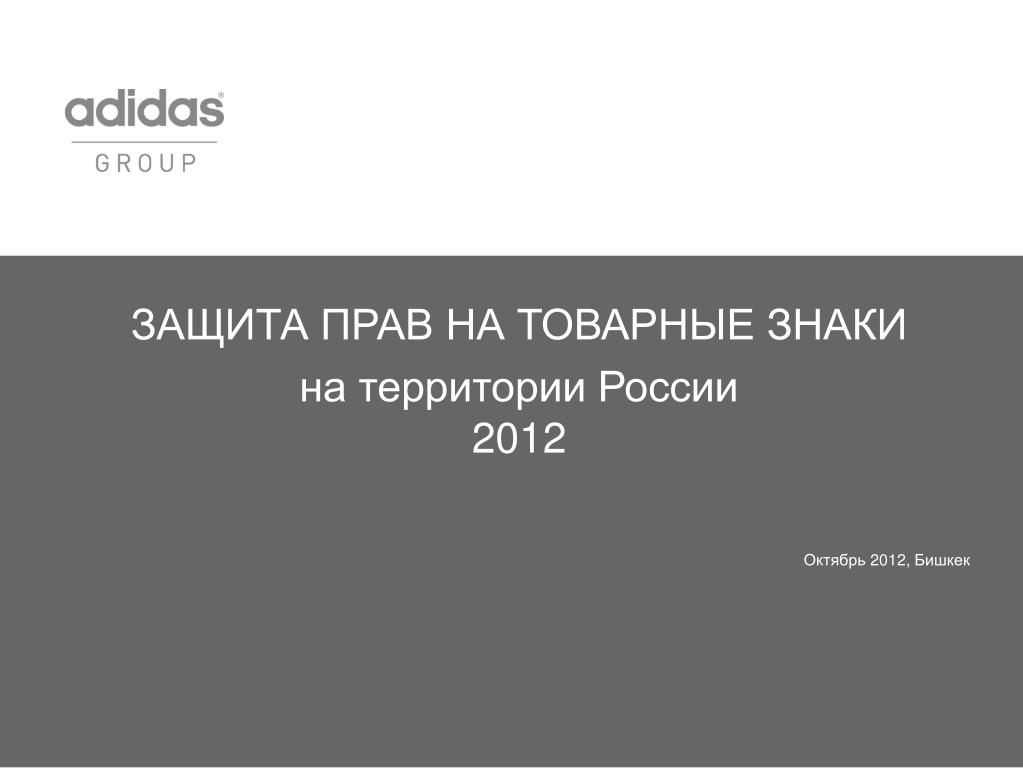 adidas®
GROUP

ЗАЩИТА ПРАВ НА ТОВАРНЫЕ ЗНАКИ
на территории России
2012

Октябрь 2012, Бишкек